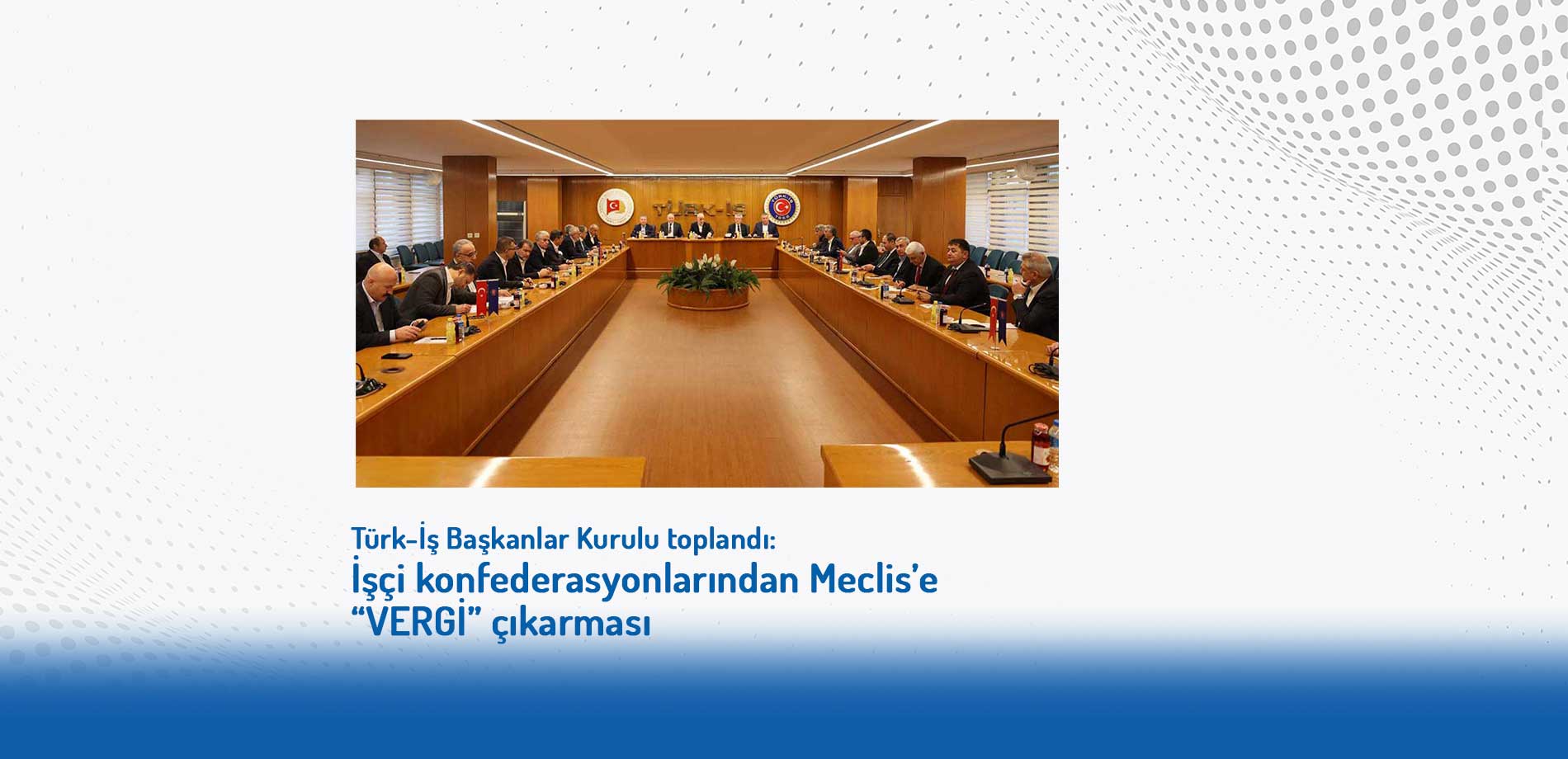 TÜRK-İŞ

Türk-İş Başkanlar Kurulu toplandı:
İşçi konfederasyonlarından Meclis'e "VERGİ" çıkarması